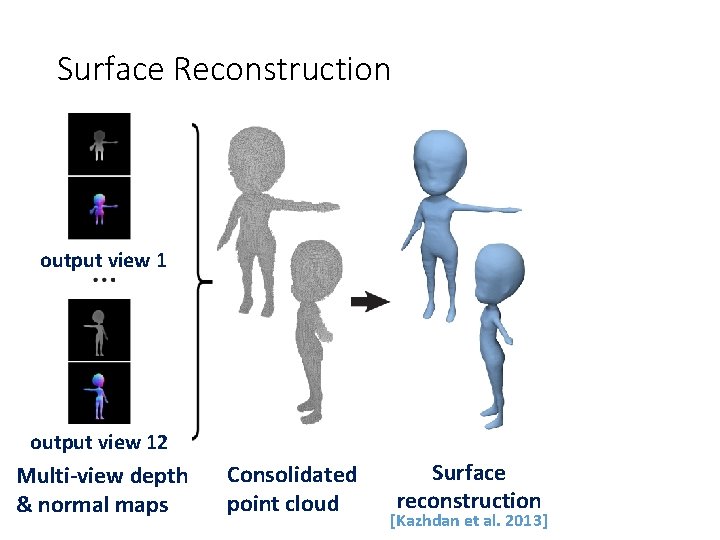 Surface Reconstruction

output view 1

...

output view 12

Multi-view depth & normal maps

Consolidated point cloud

Surface reconstruction

[Kazhdan et al. 2013]